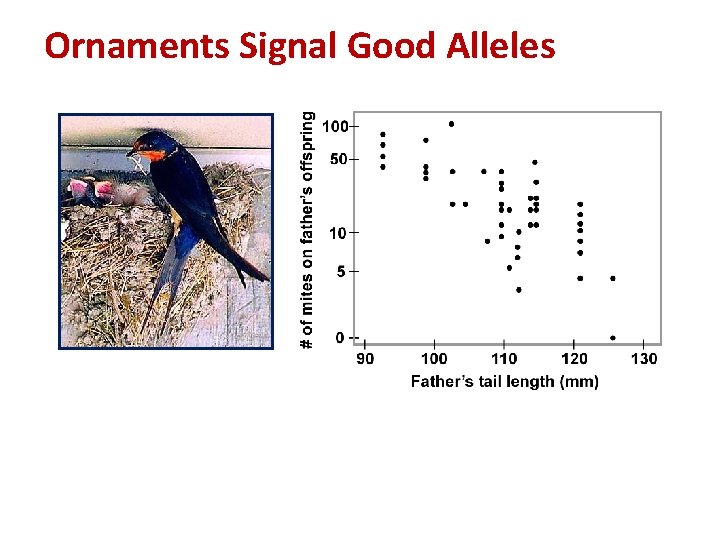 Ornaments Signal Good Alleles

# of mites on father's offspring

100
50
10
5
0

90
100
110
120
130

Father's tail length (mm)